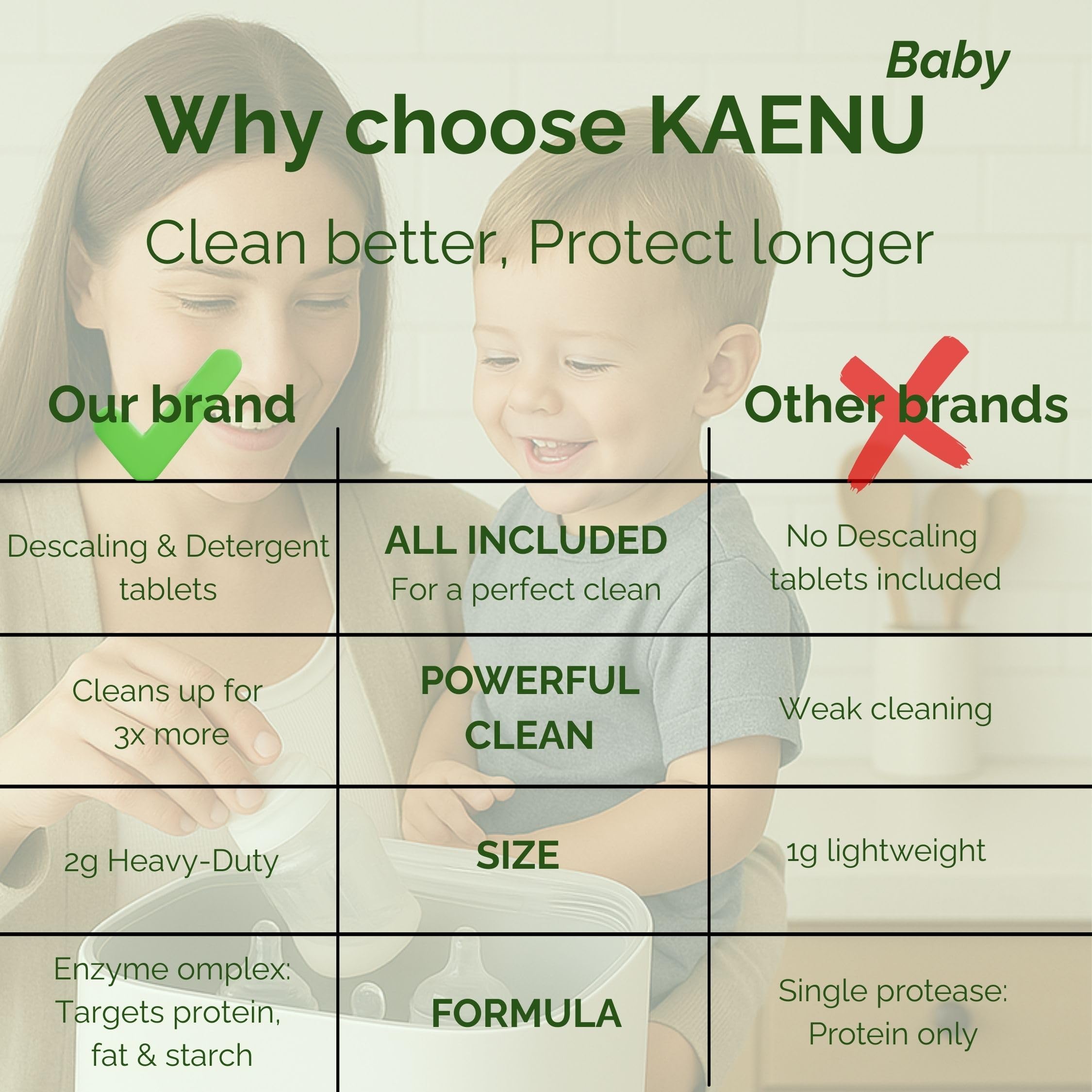 Baby
Why choose KAENU

Clean better, Protect longer

| Our brand | | Other brands |
|---|---|---|
| Descaling & Detergent tablets | ALL INCLUDED For a perfect clean | No Descaling tablets included |
| Cleans up for 3x more | POWERFUL CLEAN | Weak cleaning |
| 2g Heavy-Duty | SIZE | 1g lightweight |
| Enzyme omplex: Targets protein, fat & starch | FORMULA | Single protease: Protein only |